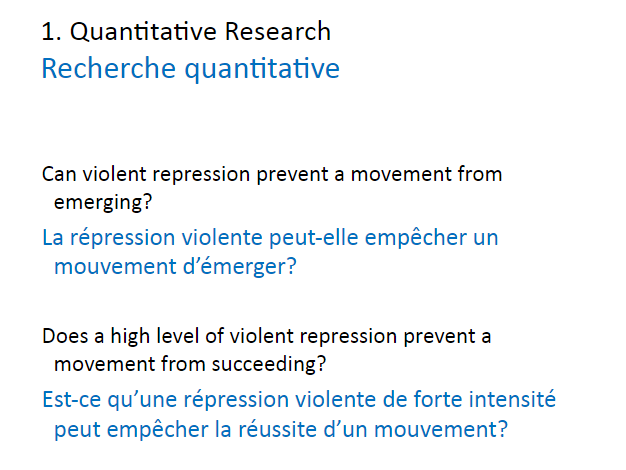 1. Quantitative Research
Recherche quantitative

Can violent repression prevent a movement from emerging?

La répression violente peut-elle empêcher un mouvement d’émerger?

Does a high level of violent repression prevent a movement from succeeding?

Est-ce qu’une répression violente de forte intensité peut empêcher la réussite d’un mouvement?